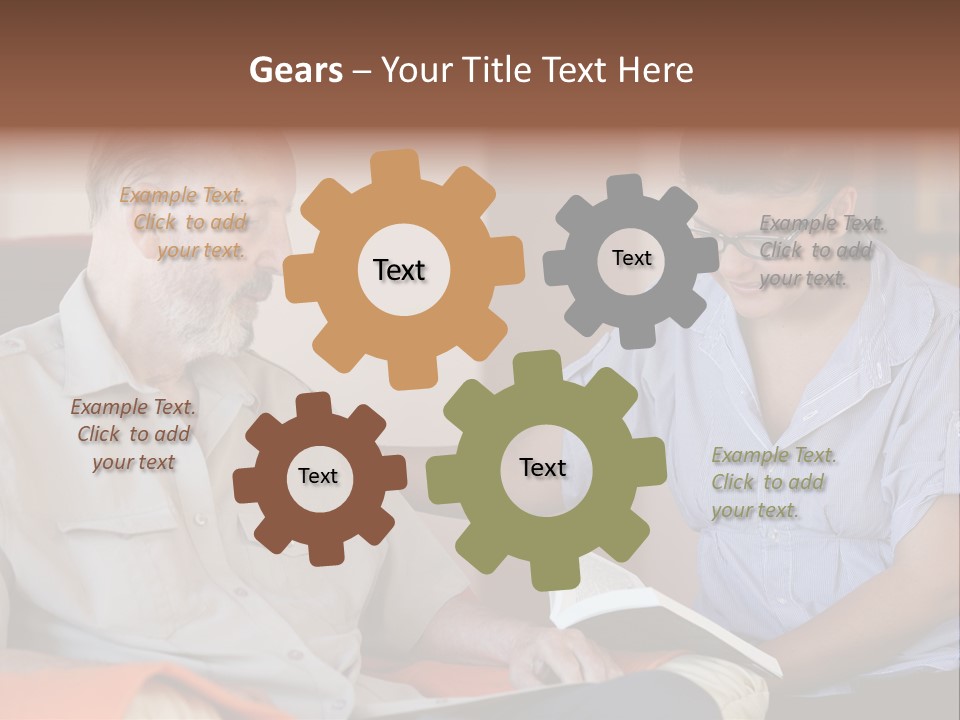 Gears – Your Title Text Here

Example Text. Click to add your text.

Text

Text

Example Text. Click to add your text.

Example Text. Click to add your text

Text

Text

Example Text. Click to add your text.